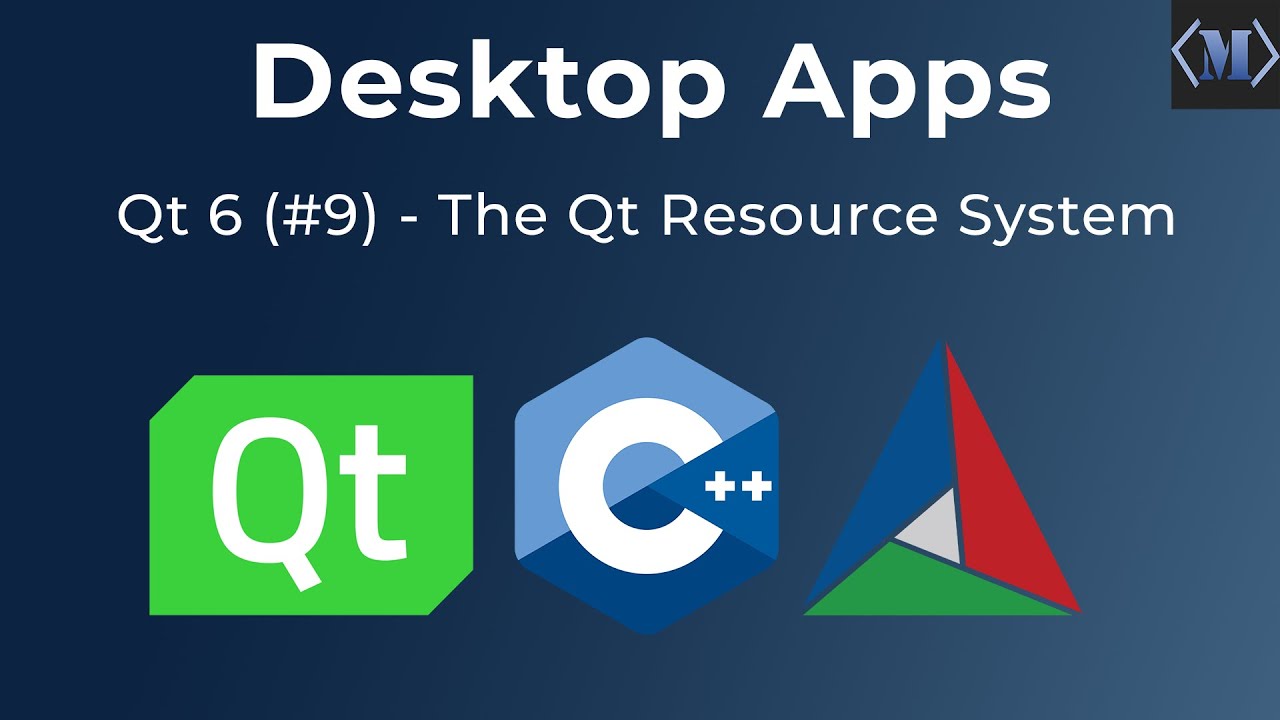 Desktop Apps

Qt 6 (#9) - The Qt Resource System

M

Qt

C++